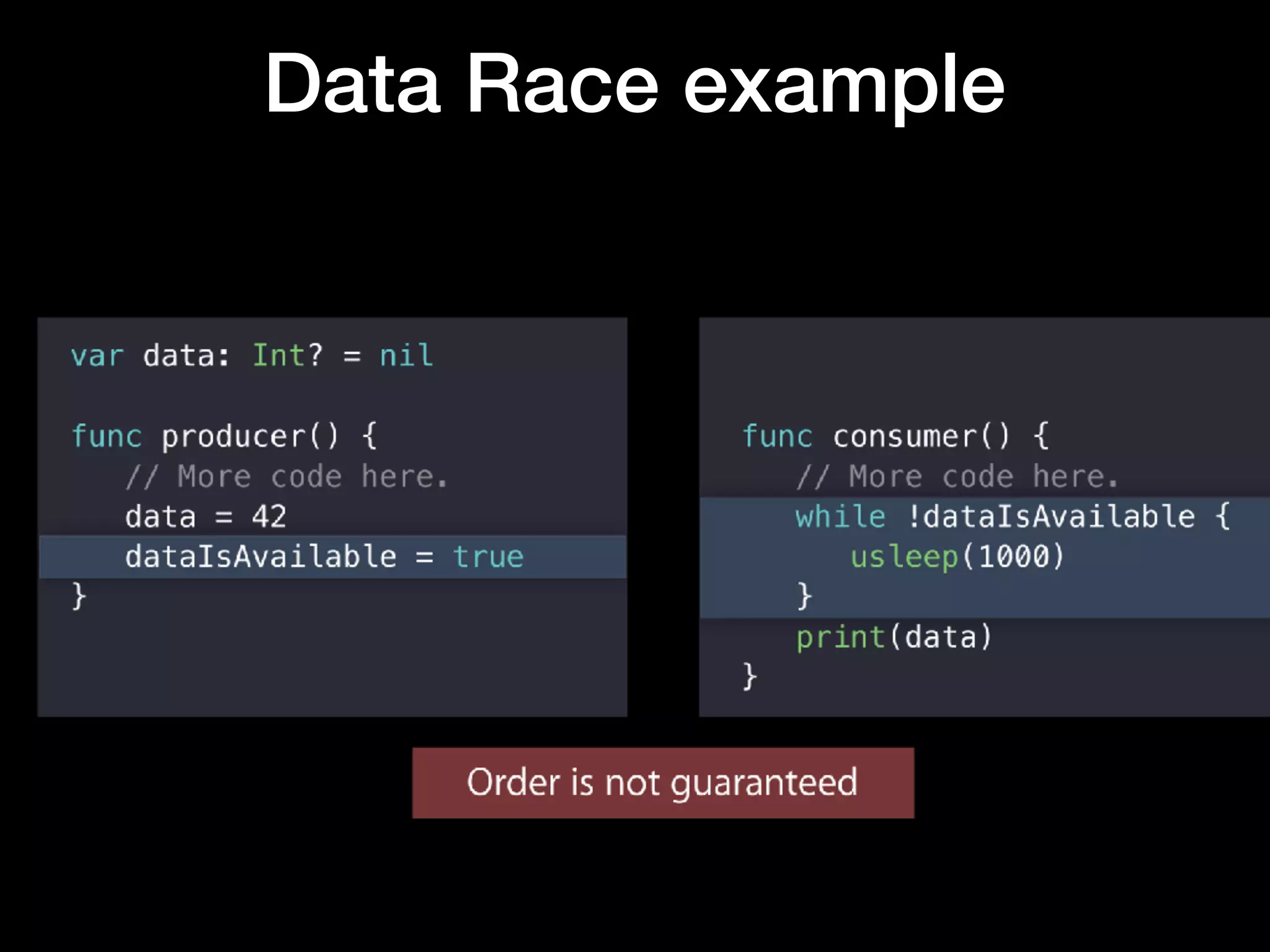 Data Race example

var data: Int? = nil

func producer() {
    // More code here.
    data = 42
    dataIsAvailable = true
}

func consumer() {
    // More code here.
    while !dataIsAvailable {
        usleep(1000)
    }
    print(data)
}

Order is not guaranteed